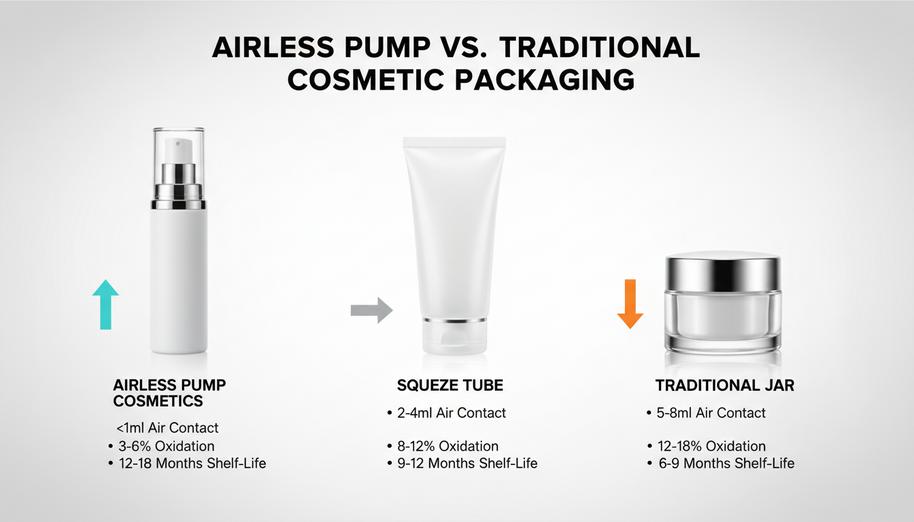 AIRLESS PUMP VS. TRADITIONAL COSMETIC PACKAGING

AIRLESS PUMP COSMETICS

<1ml Air Contact
• 3-6% Oxidation
• 12-18 Months Shelf-Life

SQUEZE TUBE

• 2-4ml Air Contact

• 8-12% Oxidation
• 9-12 Months Shelf-Life

TRADITIONAL JAR

• 5-8ml Air Contact

• 12-18% Oxidation
• 6-9 Months Shelf-Life